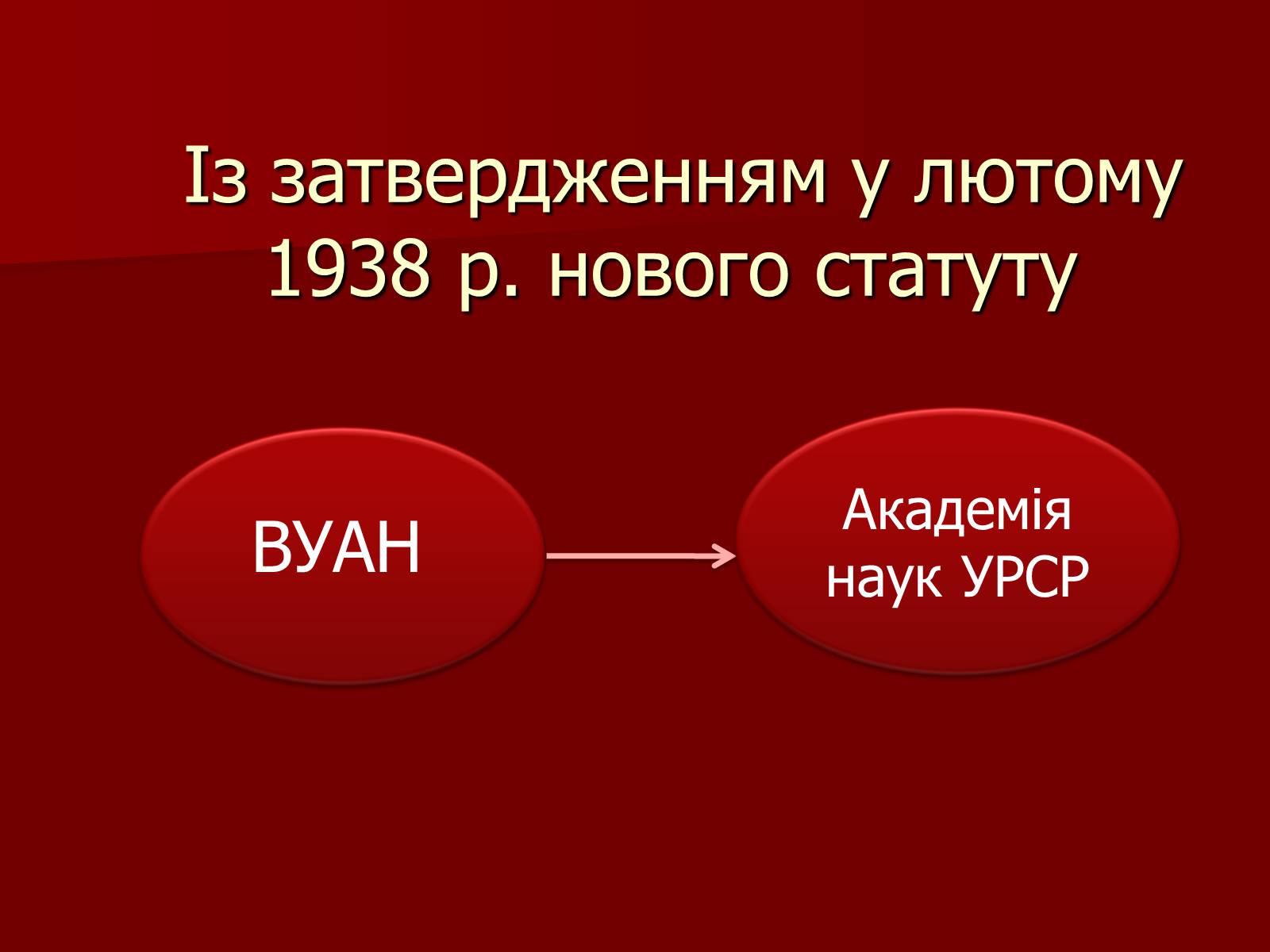 Із затвердженням у лютому 1938 р. нового статуту

ВУАН

Академія наук УРСР